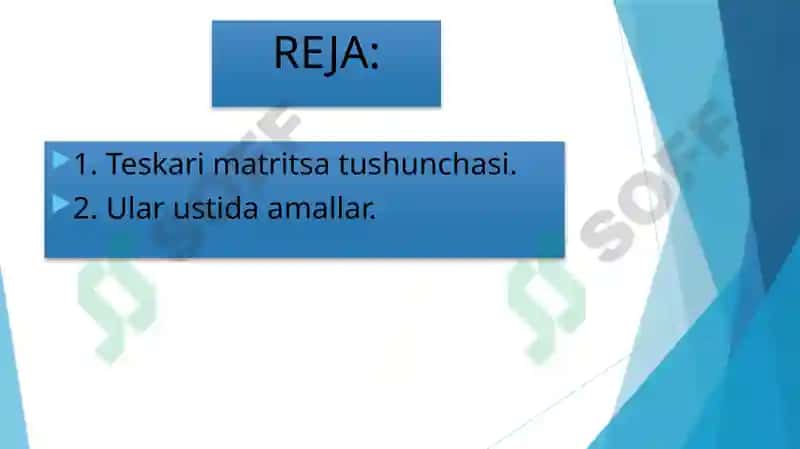 REJA:

1. Teskari matritsa tushunchasi.

2. Ular ustida amallar.

SOFF

SOFF